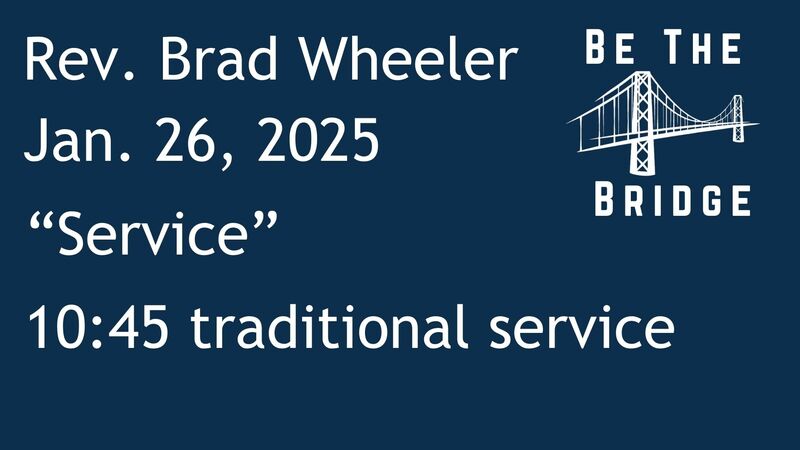 Rev. Brad Wheeler
Jan. 26, 2025
“Service”
10:45 traditional service

BE THE
BRIDGE